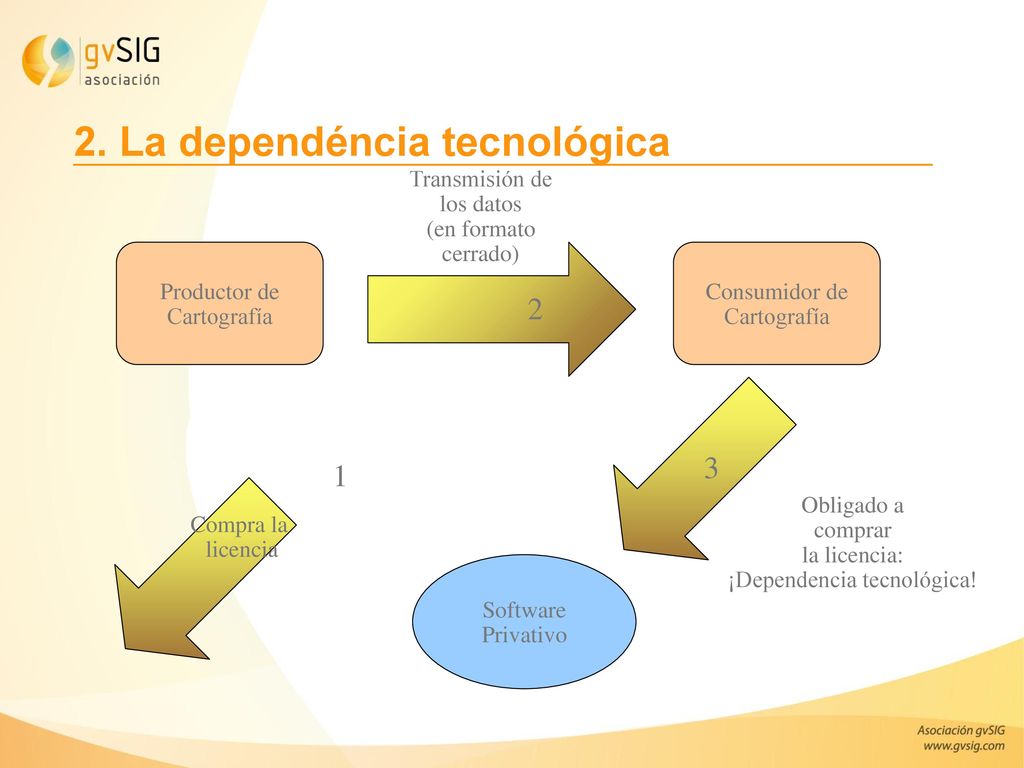 gvSIG asociación

2. La dependéncia tecnológica

Transmisión de los datos (en formato cerrado)

Productor de Cartografía

2

Consumidor de Cartografía

1

3

Compra la licencia

Obligado a comprar la licencia: ¡Dependencia tecnológica!

Software Privativo

Asociación gvSIG
www.gvsig.com